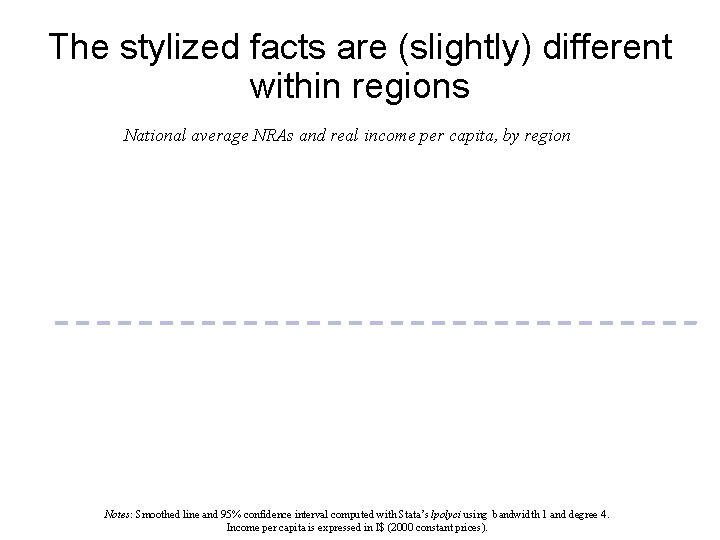 The stylized facts are (slightly) different within regions

National average NRAs and real income per capita, by region

Notes: Smoothed line and 95% confidence interval computed with Stata's lpolyci using bandwidth 1 and degree 4. Income per capita is expressed in I$ (2000 constant prices).